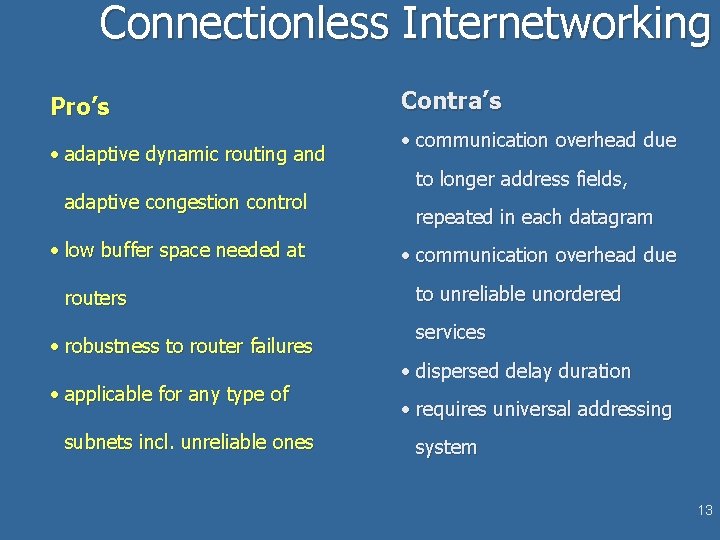 Connectionless Internetworking

Pro's

• adaptive dynamic routing and adaptive congestion control

• low buffer space needed at routers

• robustness to router failures

• applicable for any type of subnets incl. unreliable ones

Contra's

• communication overhead due to longer address fields, repeated in each datagram

• communication overhead due to unreliable unordered services

• dispersed delay duration

• requires universal addressing system

13